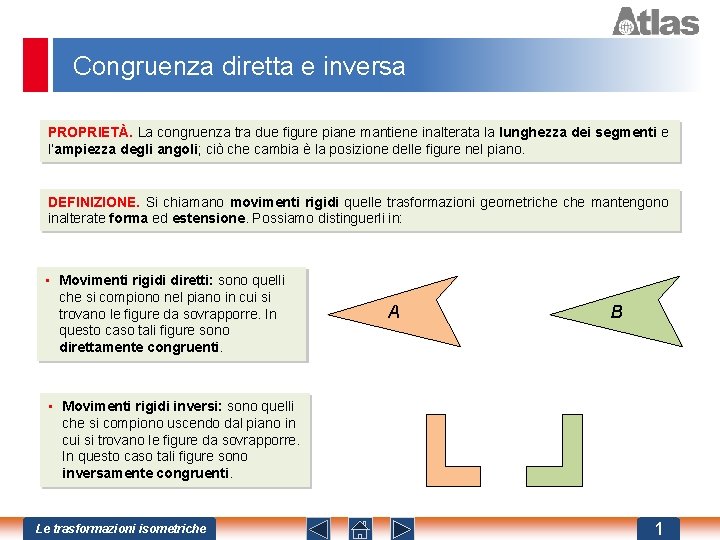 Atlas

Congruenza diretta e inversa

PROPRIETÀ. La congruenza tra due figure piane mantiene inalterata la lunghezza dei segmenti e l'ampiezza degli angoli; ciò che cambia è la posizione delle figure nel piano.

DEFINIZIONE. Si chiamano movimenti rigidi quelle trasformazioni geometriche che mantengono inalterate forma ed estensione. Possiamo distinguerli in:

▪ Movimenti rigidi diretti: sono quelli che si compiono nel piano in cui si trovano le figure da sovrapporre. In questo caso tali figure sono direttamente congruenti.

A

B

▪ Movimenti rigidi inversi: sono quelli che si compiono uscendo dal piano in cui si trovano le figure da sovrapporre. In questo caso tali figure sono inversamente congruenti.

Le trasformazioni isometriche

1